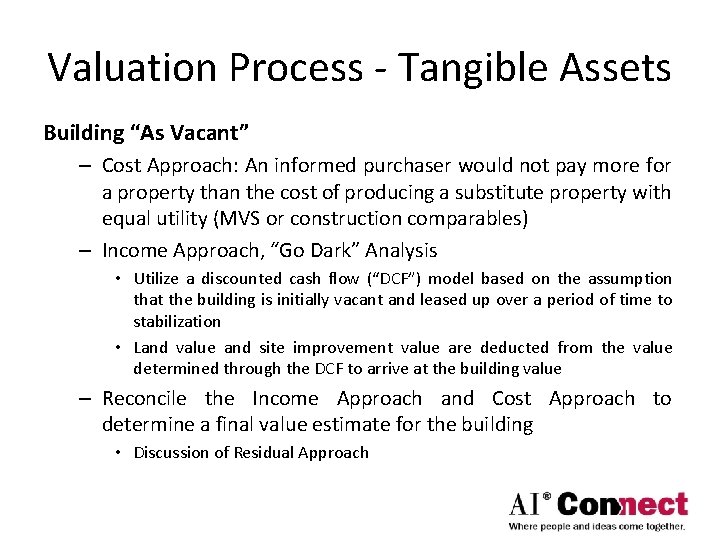 Valuation Process - Tangible Assets

Building “As Vacant”

– Cost Approach: An informed purchaser would not pay more for a property than the cost of producing a substitute property with equal utility (MVS or construction comparables)

– Income Approach, “Go Dark” Analysis

• Utilize a discounted cash flow (“DCF”) model based on the assumption that the building is initially vacant and leased up over a period of time to stabilization

• Land value and site improvement value are deducted from the value determined through the DCF to arrive at the building value

– Reconcile the Income Approach and Cost Approach to determine a final value estimate for the building

• Discussion of Residual Approach

AI® Connect
Where people and ideas come together.